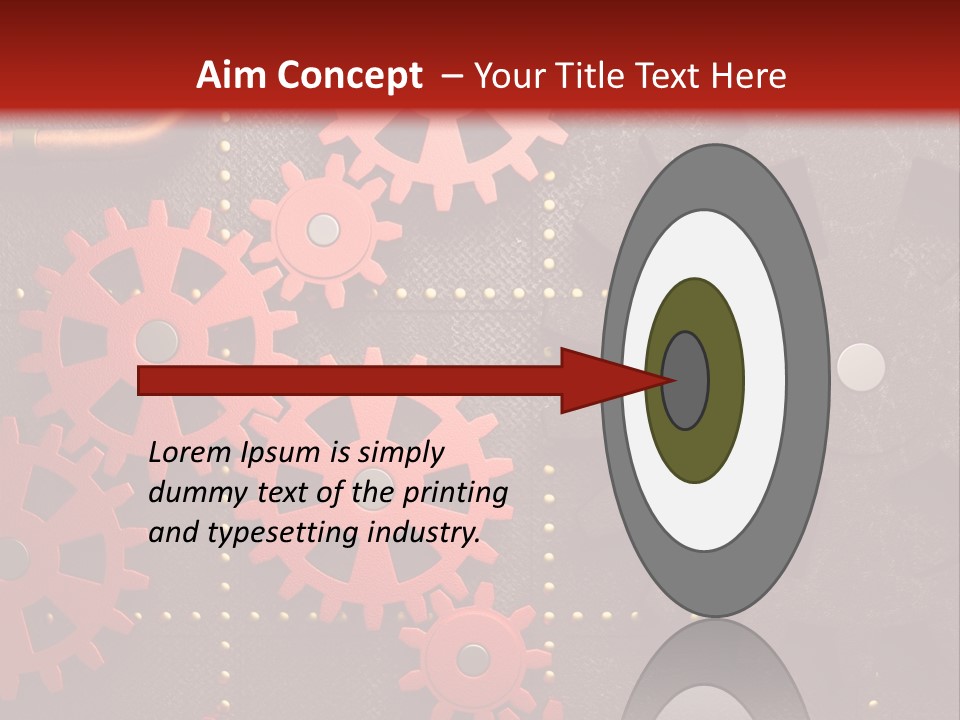 Aim Concept – Your Title Text Here

Lorem Ipsum is simply dummy text of the printing and typesetting industry.